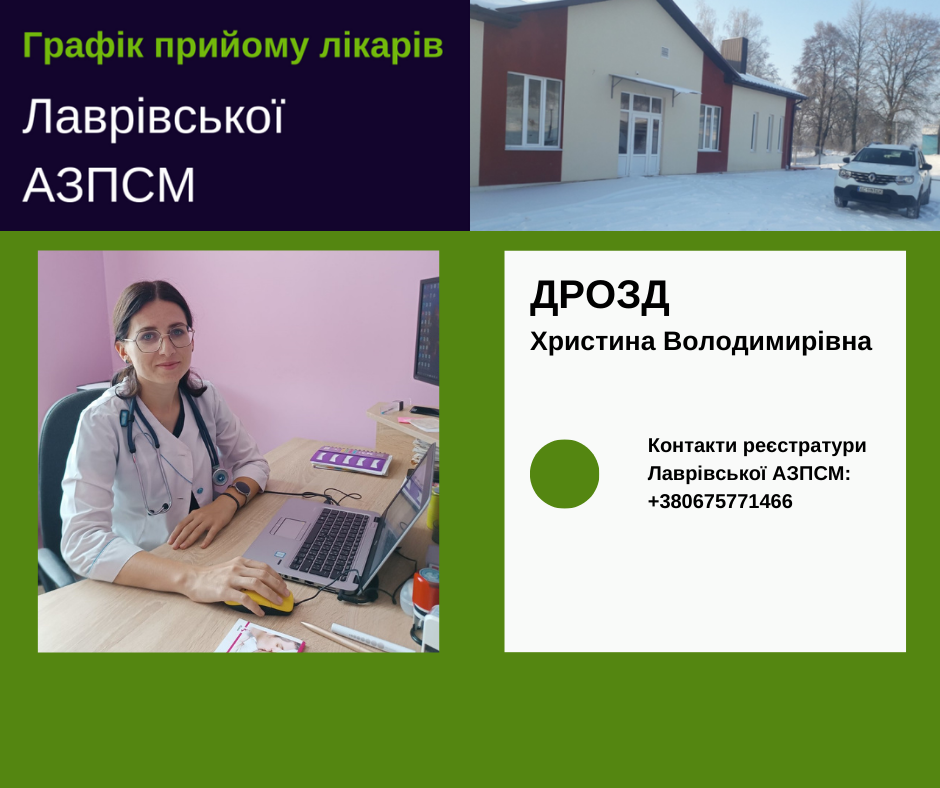 Графік прийому лікарів
Лаврівської АЗПСМ

ДРОЗД
Христина Володимирівна

Контакти реєстратури Лаврівської АЗПСМ: +380675771466